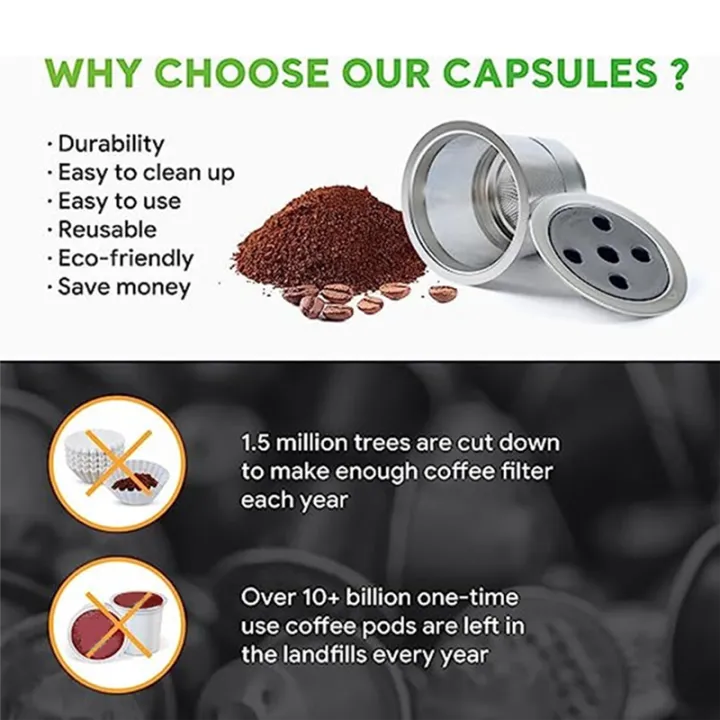 WHY CHOOSE OUR CAPSULES ?

· Durability
· Easy to clean up
· Easy to use
· Reusable
· Eco-friendly
· Save money

1.5 million trees are cut down to make enough coffee filter each year

Over 10+ billion one-time use coffee pods are left in the landfills every year